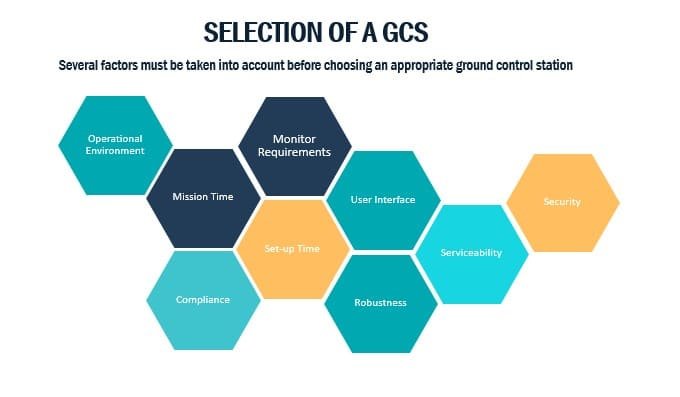 SELECTION OF A GCS

Several factors must be taken into account before choosing an appropriate ground control station

Operational Environment

Monitor Requirements

Mission Time

User Interface

Security

Set-up Time

Serviceability

Compliance

Robustness